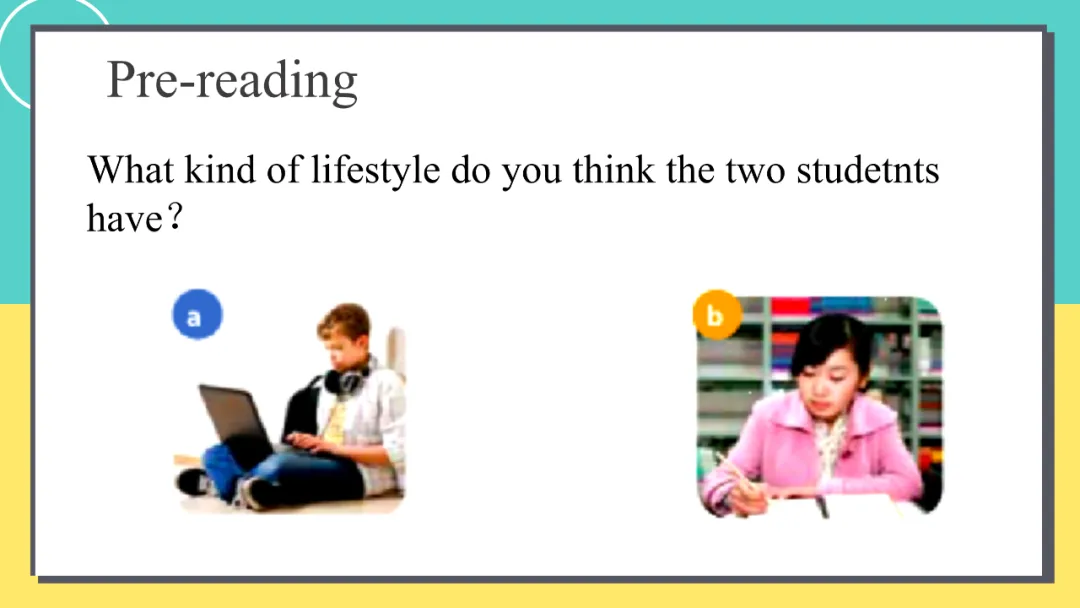 Pre-reading

What kind of lifestyle do you think the two studetnts have?

a

b